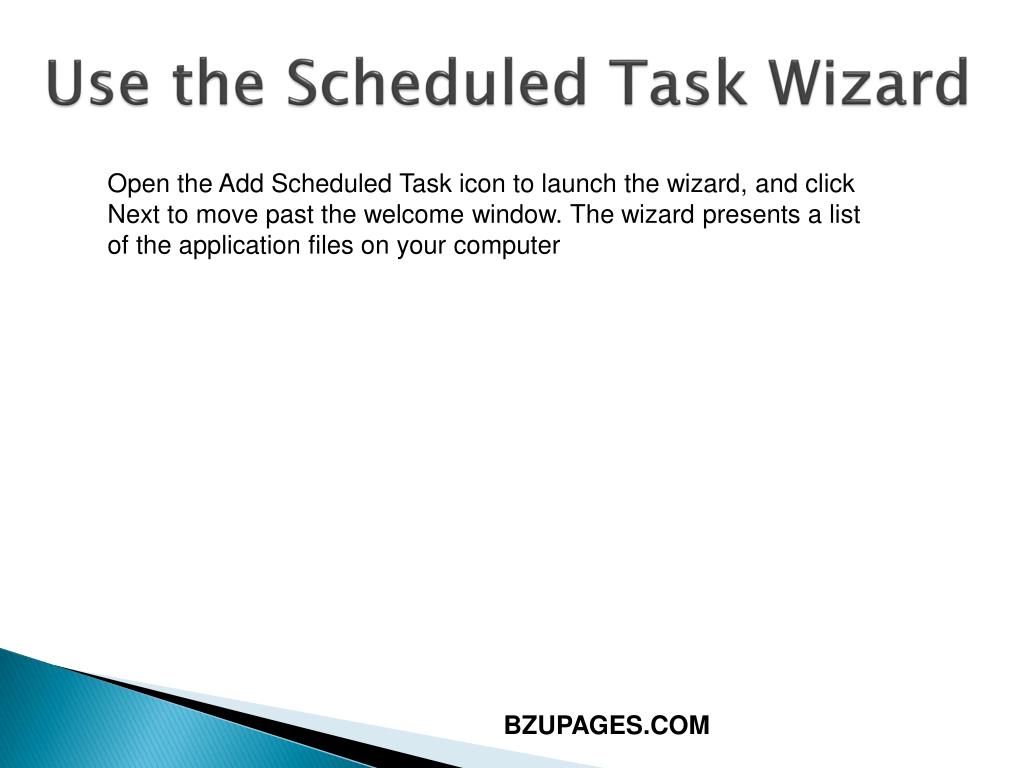 Use the Scheduled Task Wizard

Open the Add Scheduled Task icon to launch the wizard, and click Next to move past the welcome window. The wizard presents a list of the application files on your computer

BZUPAGES.COM